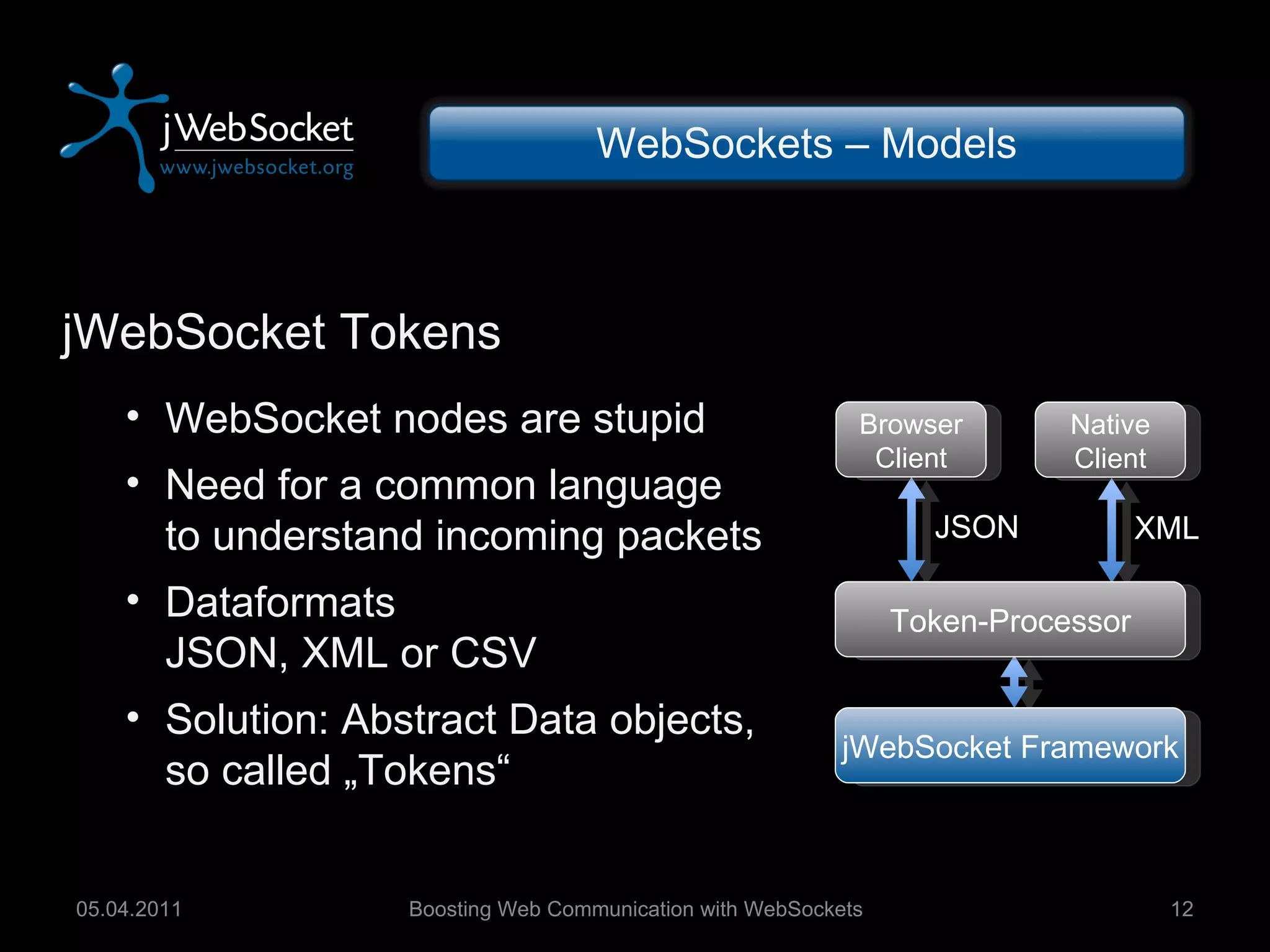 jWebSocket
www.jwebsocket.org

WebSockets – Models

jWebSocket Tokens

• WebSocket nodes are stupid
• Need for a common language to understand incoming packets
• Dataformats
JSON, XML or CSV
• Solution: Abstract Data objects, so called „Tokens“

Browser Client

Native Client

JSON

XML

Token-Processor

jWebSocket Framework

05.04.2011

Boosting Web Communication with WebSockets

12